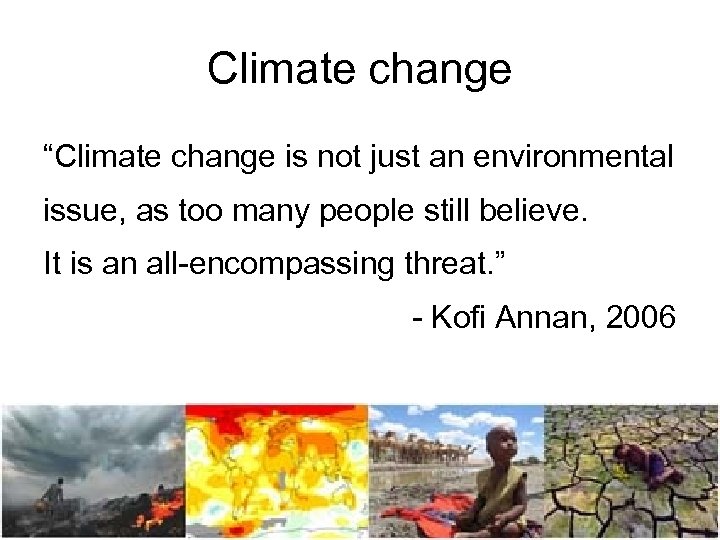 Climate change

“Climate change is not just an environmental issue, as too many people still believe. It is an all-encompassing threat.”

- Kofi Annan, 2006